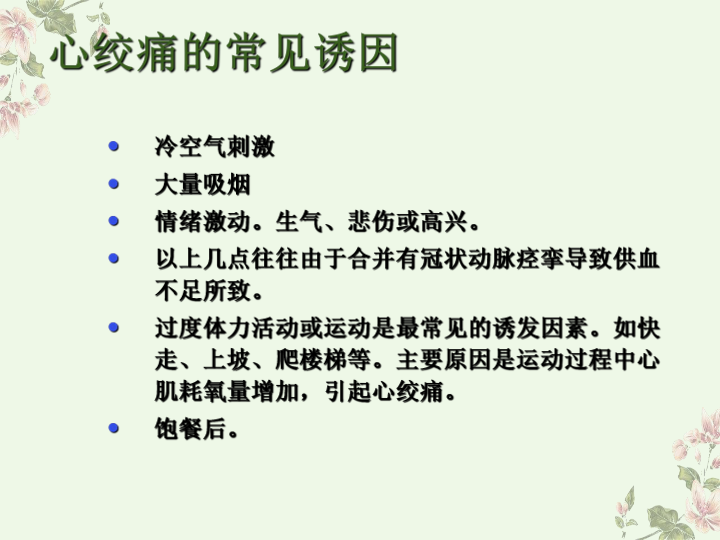 心绞痛的常见诱因

- 冷空气刺激
- 大量吸烟
- 情绪激动。生气、悲伤或高兴。
- 以上几点往往由于合并有冠状动脉痉挛导致供血不足所致。
- 过度体力活动或运动是最常见的诱发因素。如快走、上坡、爬楼梯等。主要原因是运动过程中心肌耗氧量增加，引起心绞痛。
- 饱餐后。